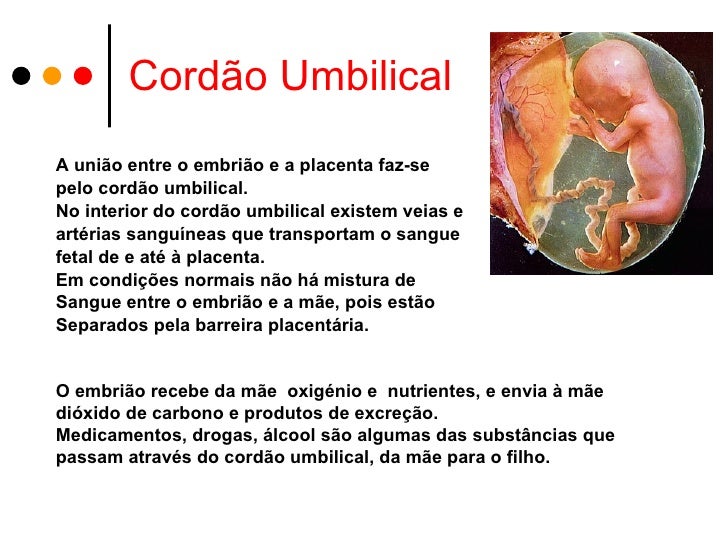 Cordão Umbilical

A união entre o embrião e a placenta faz-se pelo cordão umbilical.
No interior do cordão umbilical existem veias e artérias sanguíneas que transportam o sangue fetal de e até à placenta.
Em condições normais não há mistura de Sangue entre o embrião e a mãe, pois estão Separados pela barreira placentária.

O embrião recebe da mãe oxigénio e nutrientes, e envia à mãe dióxido de carbono e produtos de excreção.
Medicamentos, drogas, álcool são algumas das substâncias que passam através do cordão umbilical, da mãe para o filho.